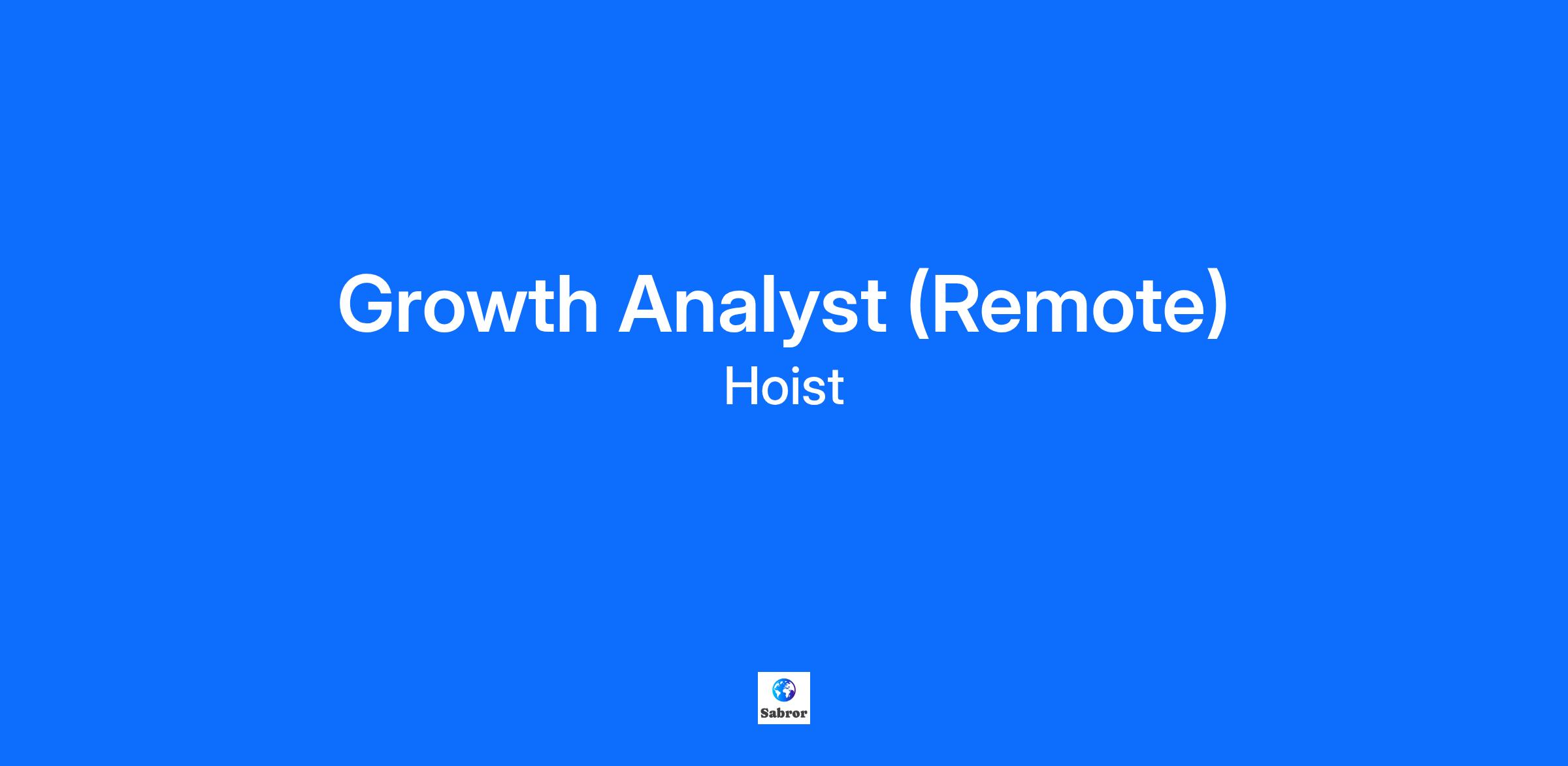 Growth Analyst (Remote)
Hoist

Sabror